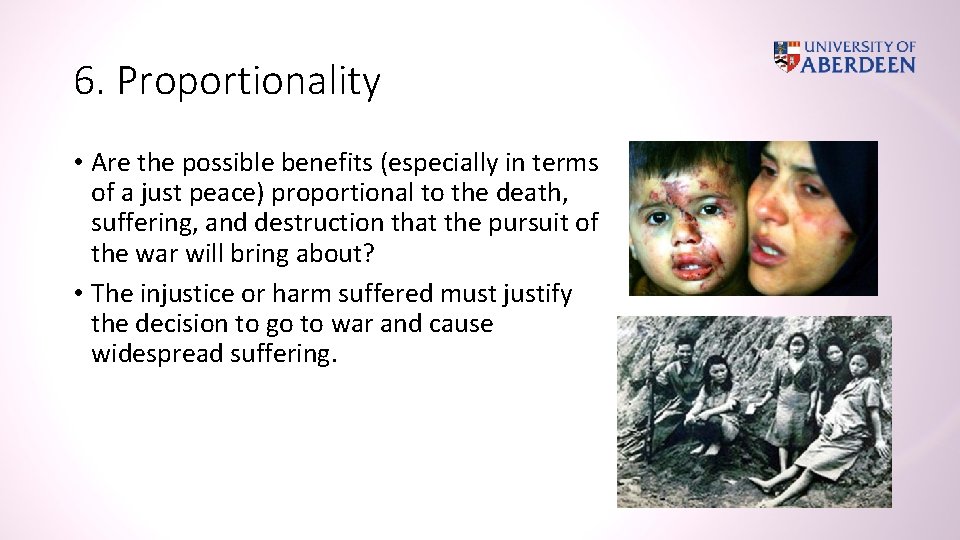 UNIVERSITY OF ABERDEEN

6. Proportionality

• Are the possible benefits (especially in terms of a just peace) proportional to the death, suffering, and destruction that the pursuit of the war will bring about?

• The injustice or harm suffered must justify the decision to go to war and cause widespread suffering.